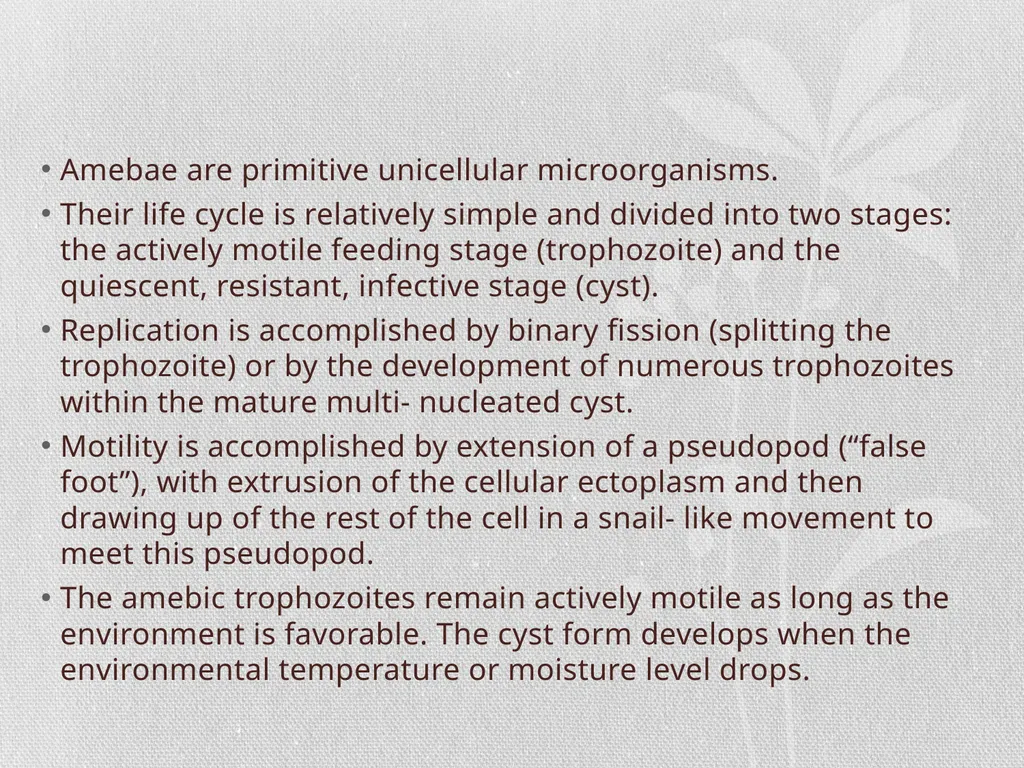 • Amebae are primitive unicellular microorganisms.
• Their life cycle is relatively simple and divided into two stages: the actively motile feeding stage (trophozoite) and the quiescent, resistant, infective stage (cyst).
• Replication is accomplished by binary fission (splitting the trophozoite) or by the development of numerous trophozoites within the mature multi- nucleated cyst.
• Motility is accomplished by extension of a pseudopod (“false foot”), with extrusion of the cellular ectoplasm and then drawing up of the rest of the cell in a snail- like movement to meet this pseudopod.
• The amebic trophozoites remain actively motile as long as the environment is favorable. The cyst form develops when the environmental temperature or moisture level drops.